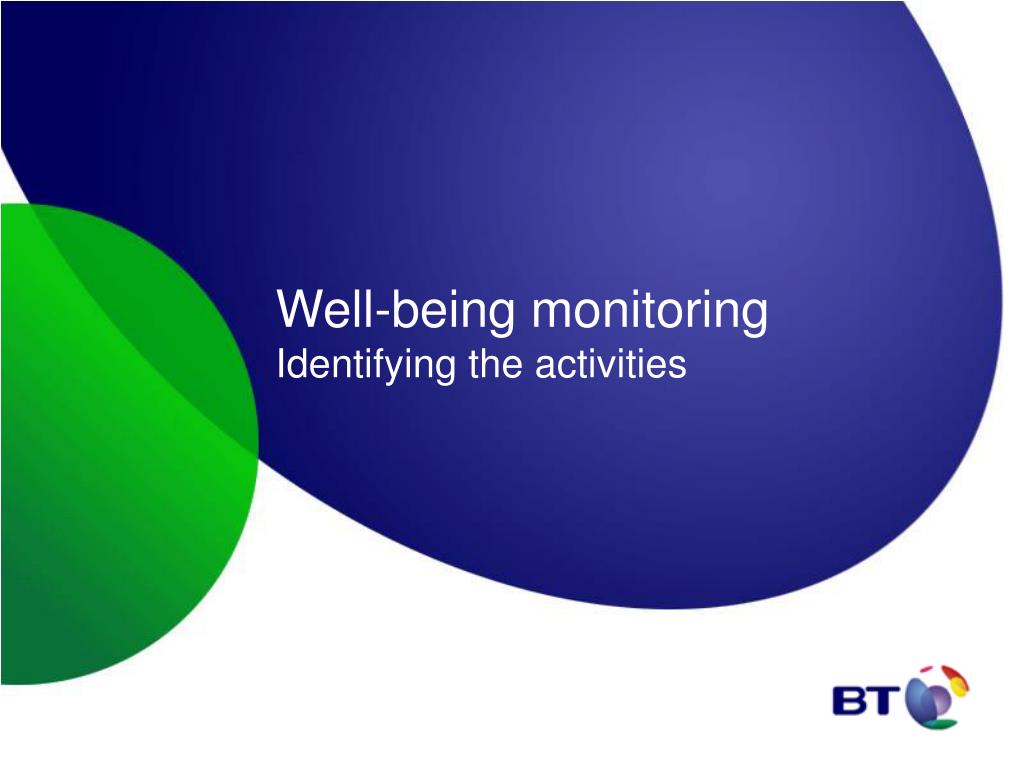 Well-being monitoring
Identifying the activities

BT